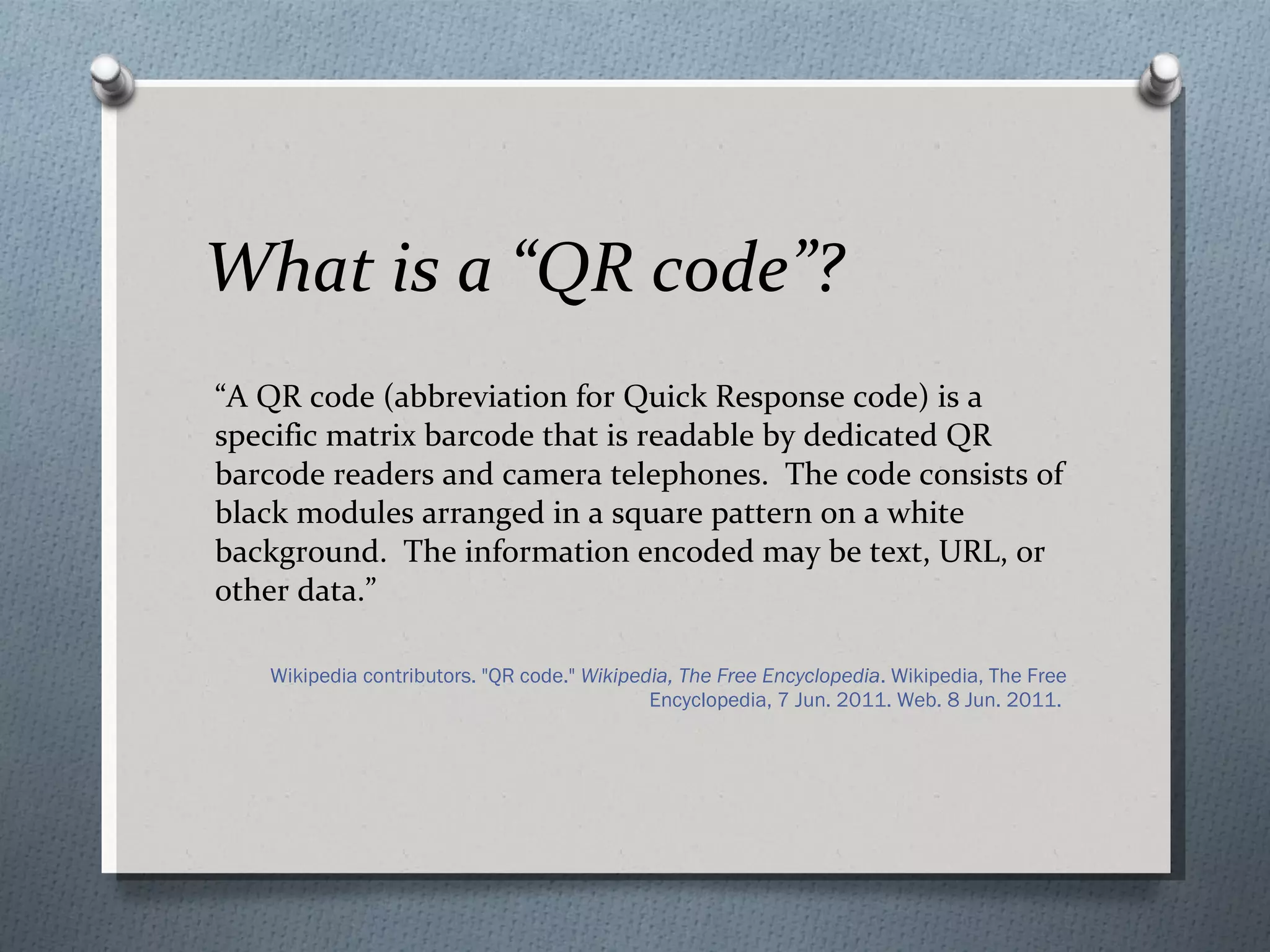 What is a “QR code”?

“A QR code (abbreviation for Quick Response code) is a specific matrix barcode that is readable by dedicated QR barcode readers and camera telephones.  The code consists of black modules arranged in a square pattern on a white background.  The information encoded may be text, URL, or other data.”

Wikipedia contributors. "QR code." Wikipedia, The Free Encyclopedia. Wikipedia, The Free Encyclopedia, 7 Jun. 2011. Web. 8 Jun. 2011.